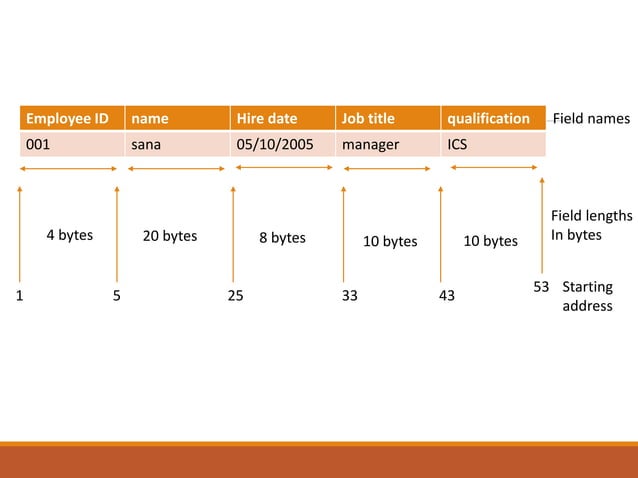 | Employee ID | name | Hire date | Job title | qualification |
|---|---|---|---|---|
| 001 | sana | 05/10/2005 | manager | ICS |

Field names

4 bytes
20 bytes
8 bytes
10 bytes
10 bytes

Field lengths In bytes

1
5
25
33
43
53

Starting address